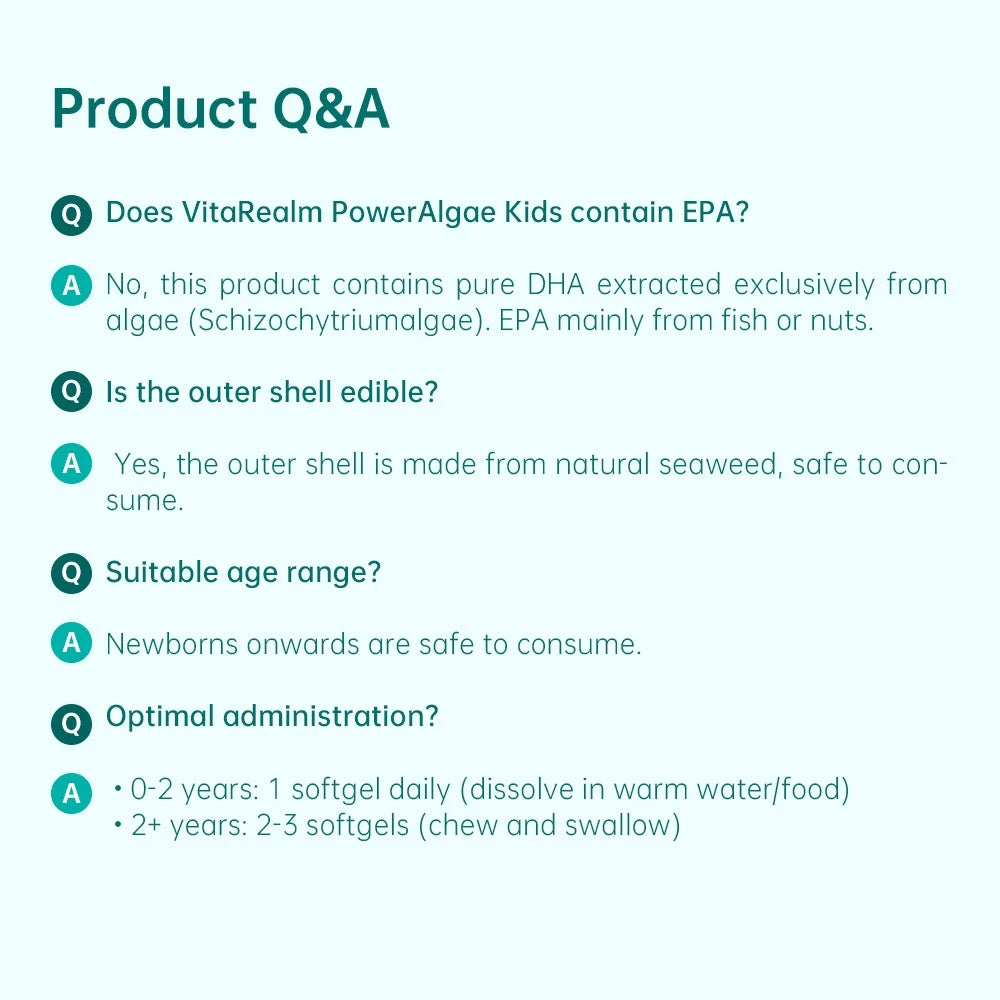 Product Q&A

Q Does VitaRealm PowerAlgae Kids contain EPA?

A No, this product contains pure DHA extracted exclusively from algae (Schizochytriumalgae). EPA mainly from fish or nuts.

Q Is the outer shell edible?

A Yes, the outer shell is made from natural seaweed, safe to consume.

Q Suitable age range?

A Newborns onwards are safe to consume.

Q Optimal administration?

A • 0-2 years: 1 softgel daily (dissolve in warm water/food)
• 2+ years: 2-3 softgels (chew and swallow)